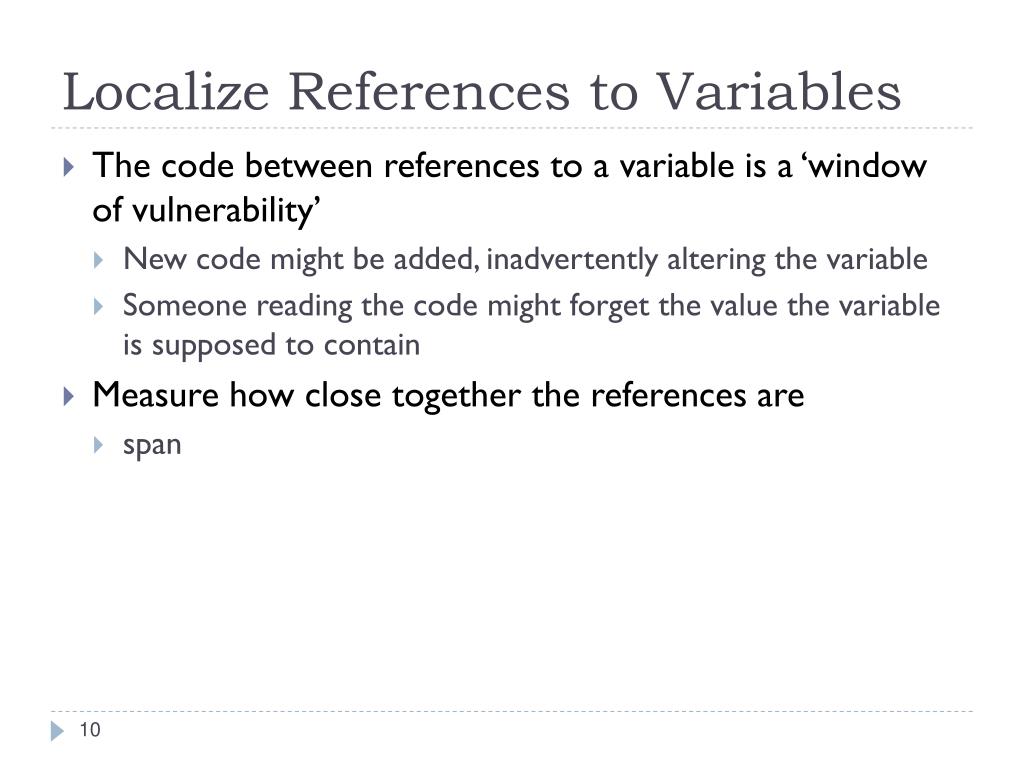 Localize References to Variables

The code between references to a variable is a ‘window of vulnerability’

New code might be added, inadvertently altering the variable

Someone reading the code might forget the value the variable is supposed to contain

Measure how close together the references are

span

10